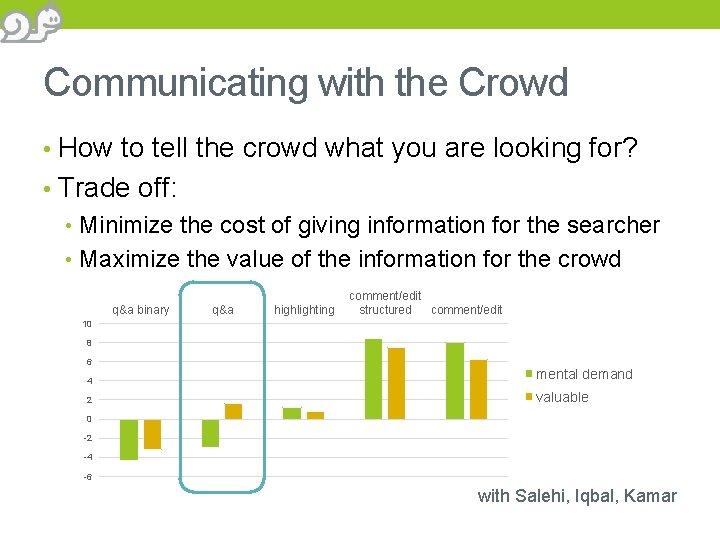 Communicating with the Crowd

• How to tell the crowd what you are looking for?
• Trade off:
• Minimize the cost of giving information for the searcher
• Maximize the value of the information for the crowd

q&a binary
q&a
highlighting
comment/edit structured
comment/edit

10
8
6
4
2
0
-2
-4
-6

mental demand
valuable

with Salehi, Iqbal, Kamar